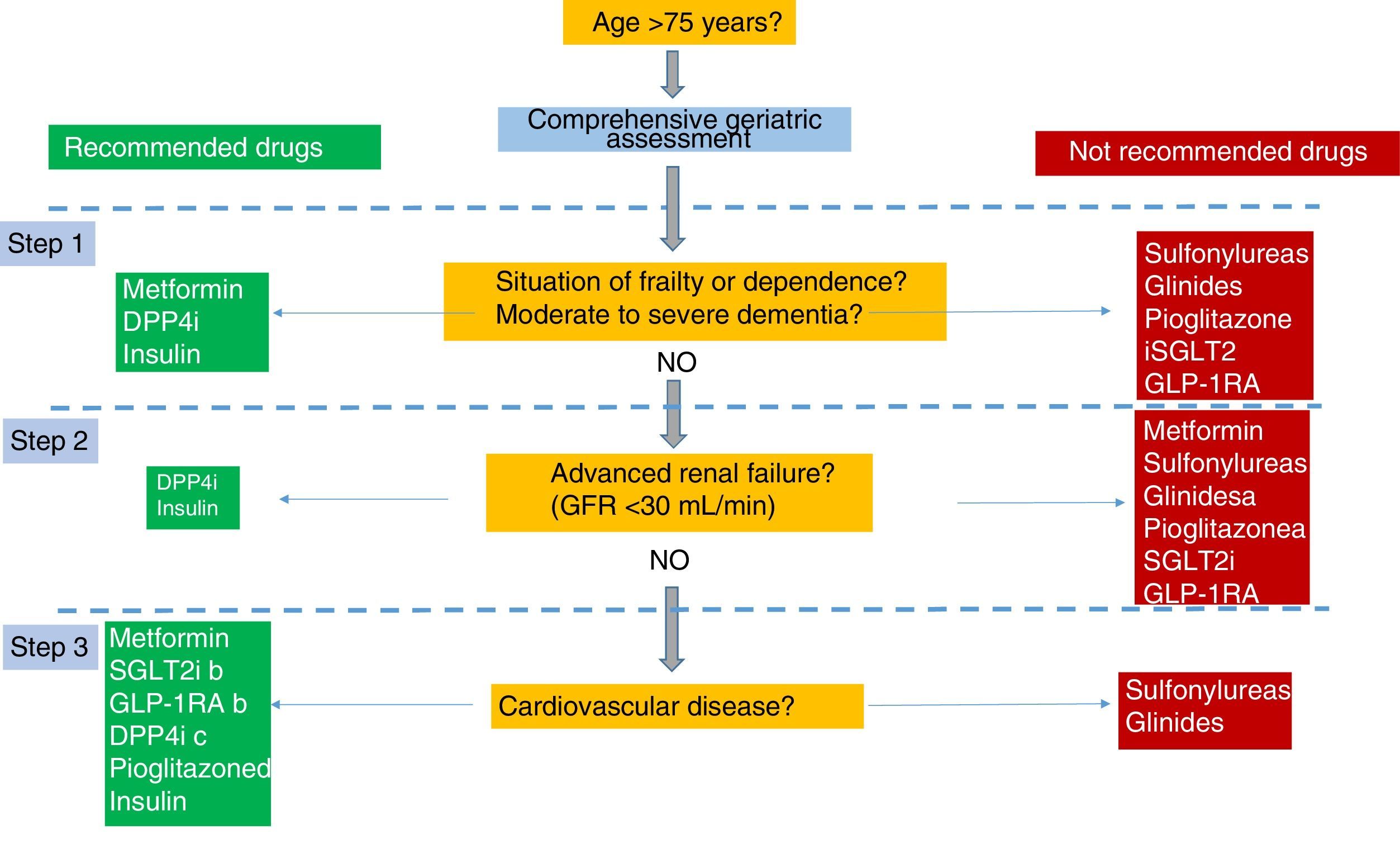 Age >75 years?

Comprehensive geriatric assessment

Recommended drugs

Not recommended drugs

Step 1

Metformin
DPP4i
Insulin

Situation of frailty or dependence?
Moderate to severe dementia?

Sulfonylureas
Glinides
Pioglitazone
iSGLT2
GLP-1RA

NO

Step 2

DPP4i
Insulin

Advanced renal failure?
(GFR <30 mL/min)

Metformin
Sulfonylureas
Glinidesa
Pioglitazonea
SGLT2i
GLP-1RA

NO

Step 3

Metformin
SGLT2i b
GLP-1RA b
DPP4i c
Pioglitazoned
Insulin

Cardiovascular disease?

Sulfonylureas
Glinides